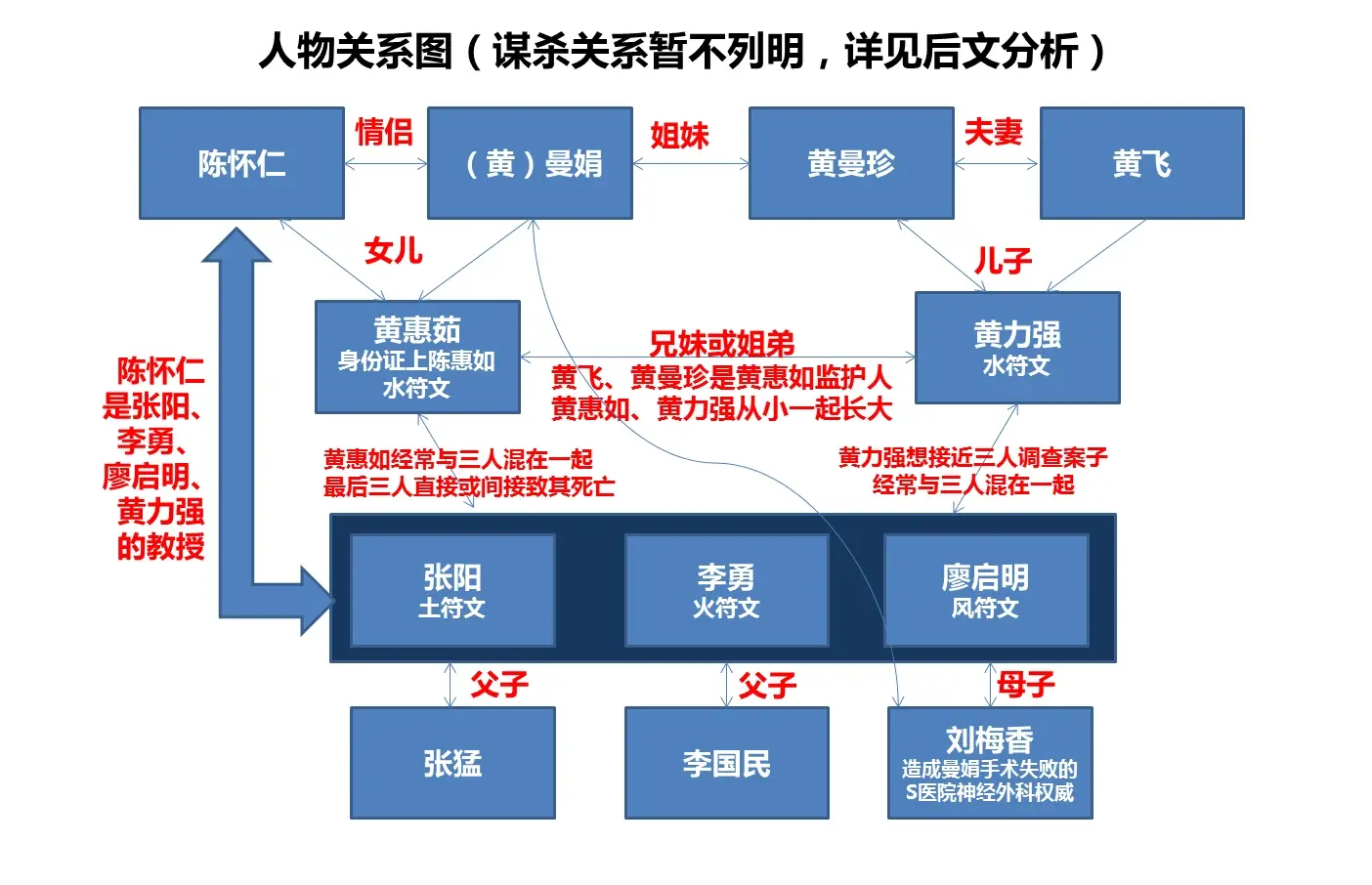 人物关系图（谋杀关系暂不列明，详见后文分析）

陈怀仁

情侣

（黄）曼娟

姐妹

黄曼珍

夫妻

黄飞

女儿

儿子

黄惠茹
身份证上陈惠如
水符文

兄妹或姐弟
黄飞、黄曼珍是黄惠如监护人
黄惠如、黄力强从小一起长大

黄力强
水符文

陈怀仁是张阳、李勇、廖启明、黄力强的教授

黄惠如经常与三人混在一起
最后三人直接或间接致其死亡

黄力强想接近三人调查案子
经常与三人混在一起

张阳
土符文

李勇
火符文

廖启明
风符文

父子

父子

母子

张猛

李国民

刘梅香
造成曼娟手术失败的
S医院神经外科权威